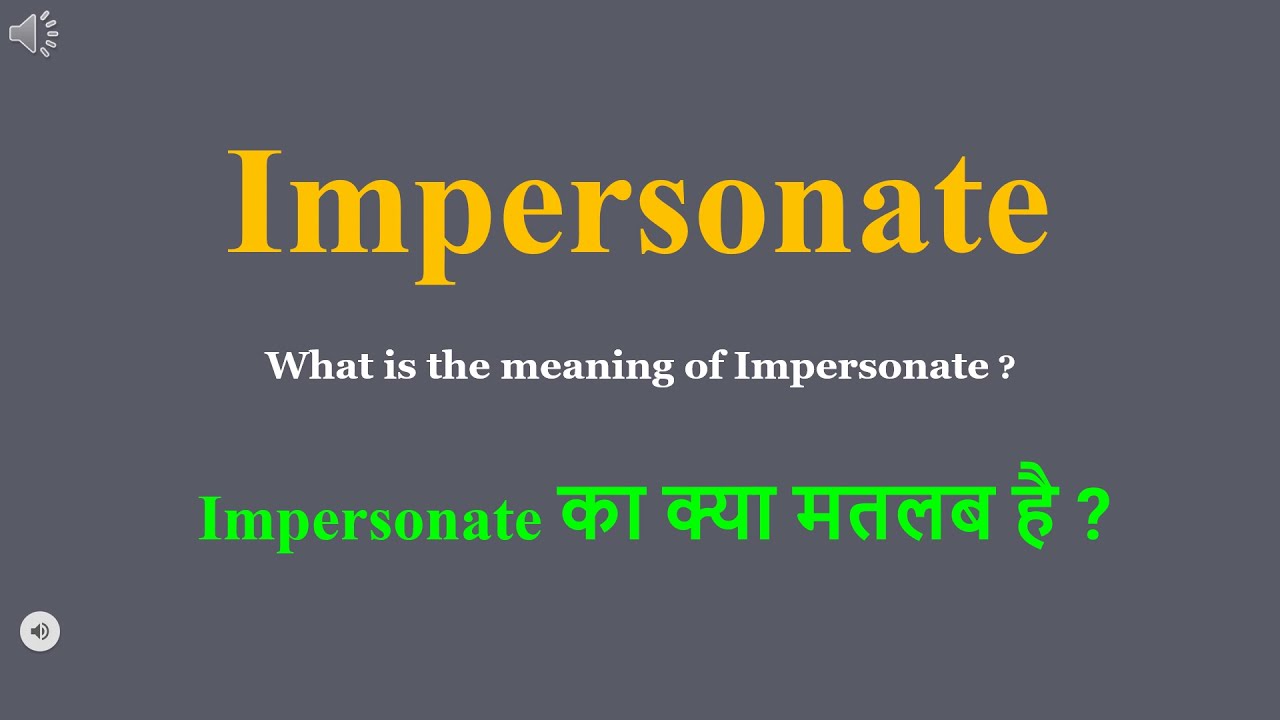 Impersonate

What is the meaning of Impersonate ?

Impersonate का क्या मतलब है ?